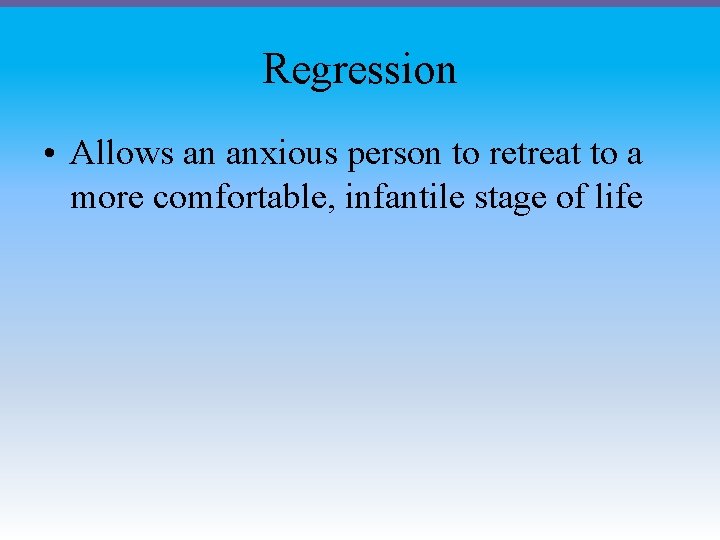 Regression

• Allows an anxious person to retreat to a more comfortable, infantile stage of life